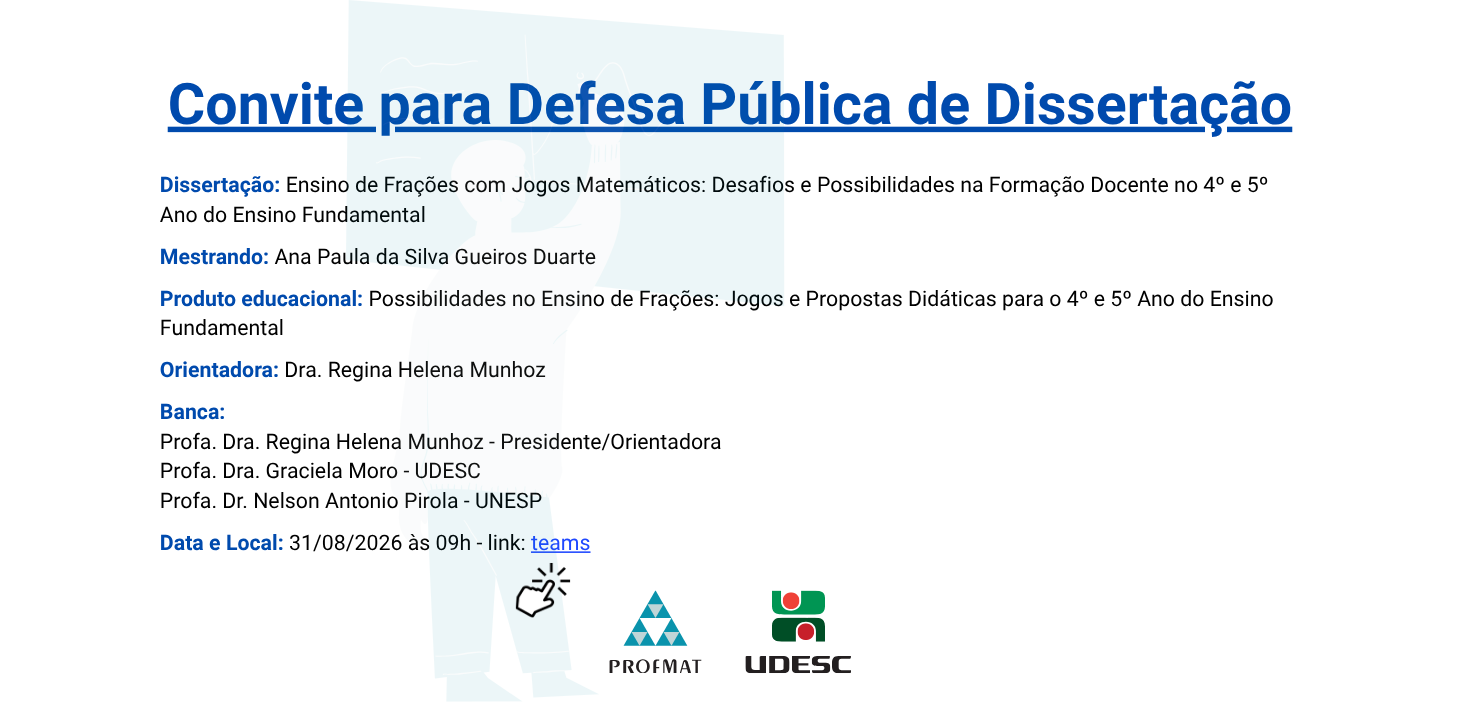 Convite para Defesa Pública de Dissertação

Dissertação: Ensino de Frações com Jogos Matemáticos: Desafios e Possibilidades na Formação Docente no 4º e 5º Ano do Ensino Fundamental

Mestrando: Ana Paula da Silva Gueiros Duarte

Produto educacional: Possibilidades no Ensino de Frações: Jogos e Propostas Didáticas para o 4º e 5º Ano do Ensino Fundamental

Orientadora: Dra. Regina Helena Munhoz

Banca:
Profa. Dra. Regina Helena Munhoz - Presidente/Orientadora
Profa. Dra. Graciela Moro - UDESC
Profa. Dr. Nelson Antonio Pirola - UNESP

Data e Local: 31/08/2026 às 09h - link: teams

PROFMAT

UDESC